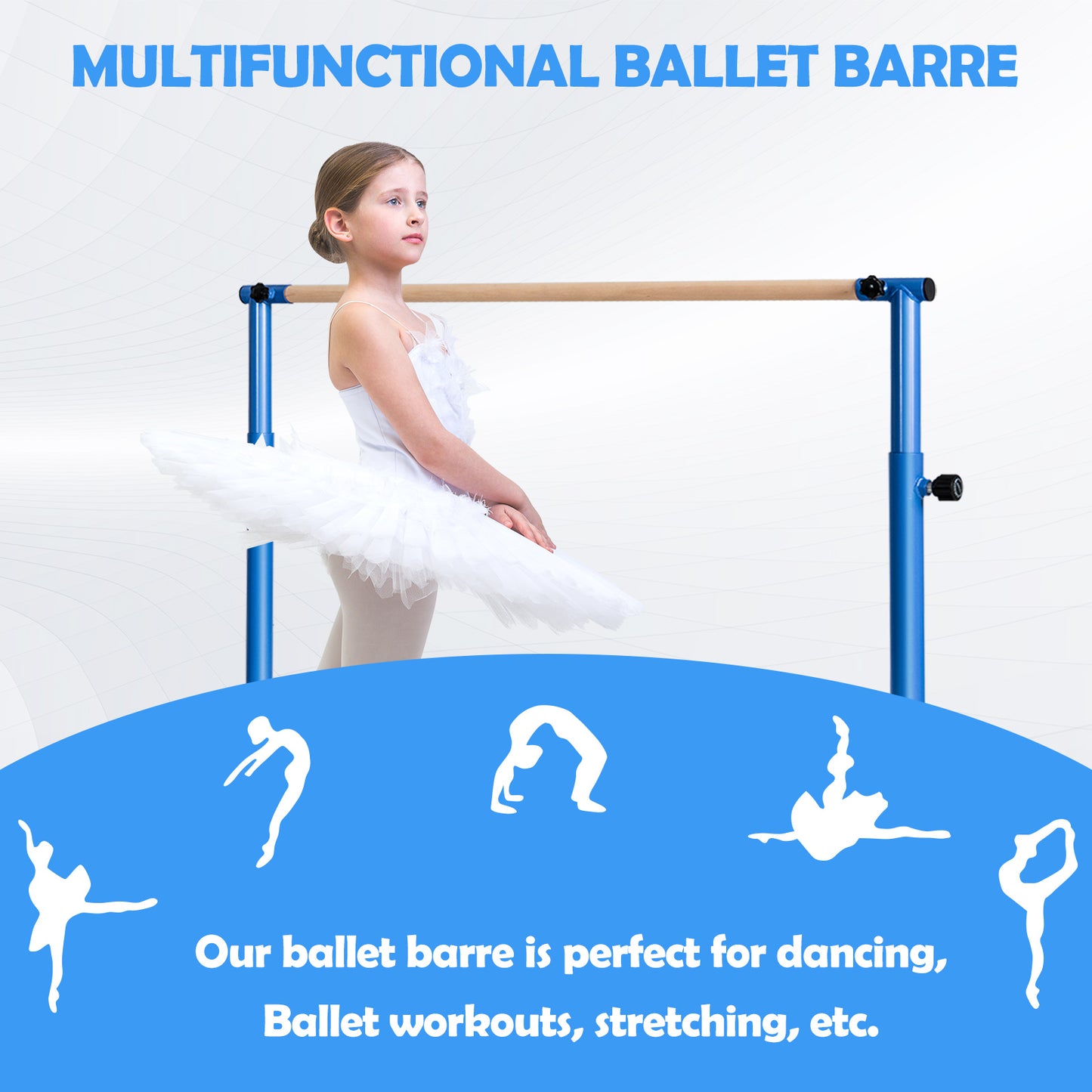 MULTIFUNCTIONAL BALLET BARRE

Our ballet barre is perfect for dancing, Ballet workouts, stretching, etc.